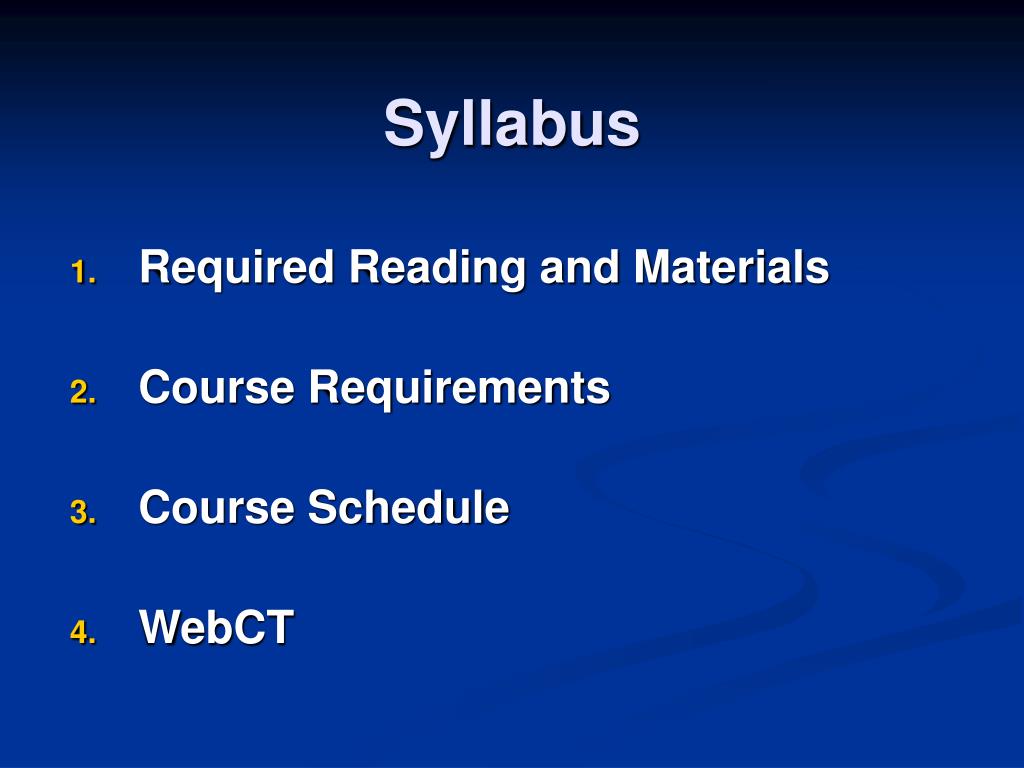 Syllabus

1. Required Reading and Materials

2. Course Requirements

3. Course Schedule

4. WebCT